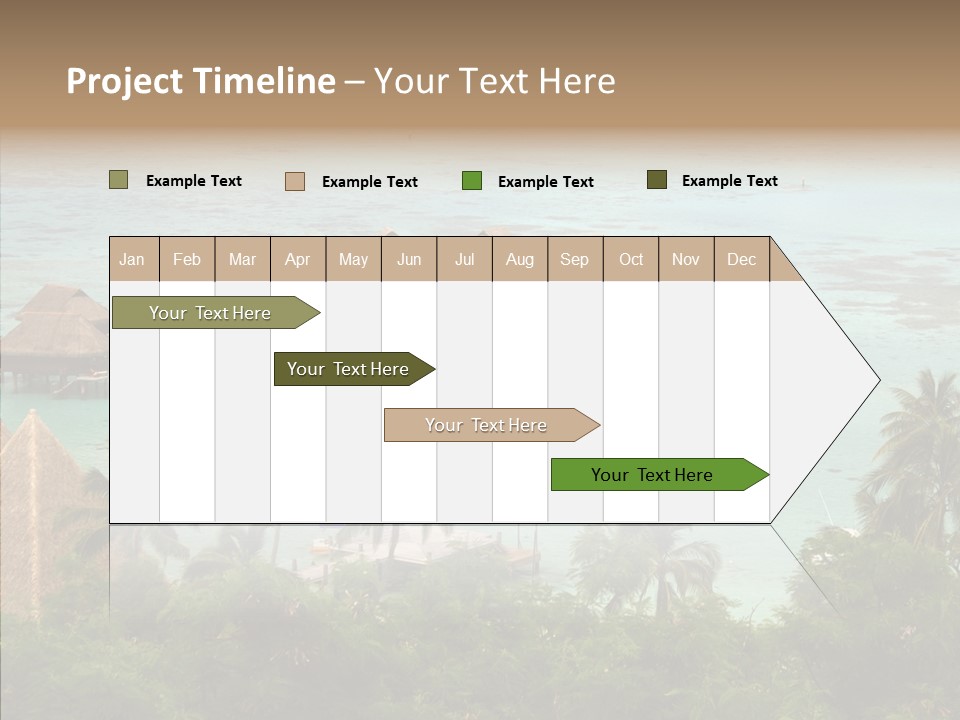 Project Timeline – Your Text Here

Example Text
Example Text
Example Text
Example Text

| Jan | Feb | Mar | Apr | May | Jun | Jul | Aug | Sep | Oct | Nov | Dec |
|---|---|---|---|---|---|---|---|---|---|---|---|

Your Text Here

Your Text Here

Your Text Here

Your Text Here